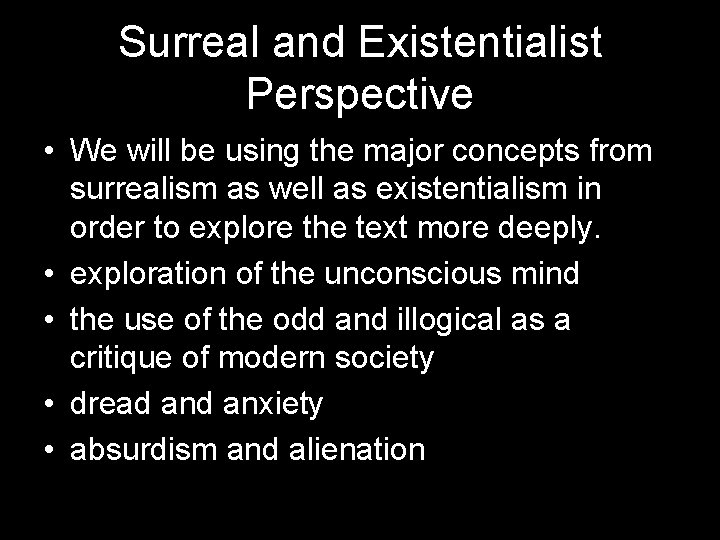 Surreal and Existentialist Perspective

• We will be using the major concepts from surrealism as well as existentialism in order to explore the text more deeply.
• exploration of the unconscious mind
• the use of the odd and illogical as a critique of modern society
• dread and anxiety
• absurdism and alienation